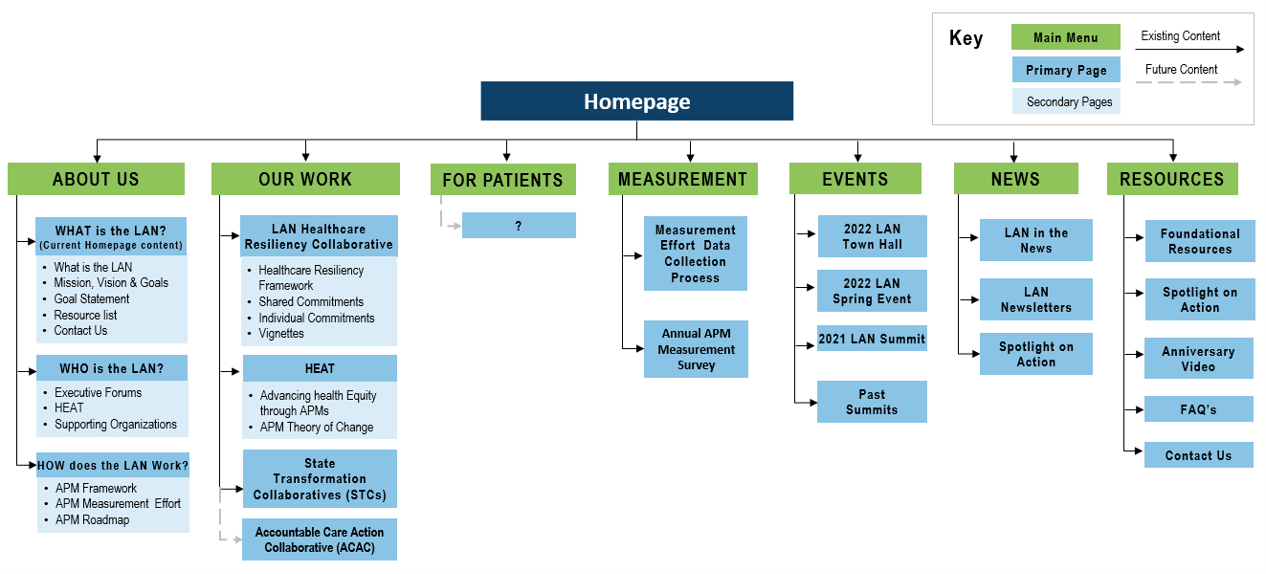 Key

Main Menu

Primary Page

Secondary Pages

Existing Content

Future Content

Homepage

ABOUT US

WHAT is the LAN?
(Current Homepage content)

- What is the LAN
- Mission, Vision & Goals
- Goal Statement
- Resource list
- Contact Us

WHO is the LAN?

- Executive Forums
- HEAT
- Supporting Organizations

HOW does the LAN Work?

- APM Framework
- APM Measurement Effort
- APM Roadmap

OUR WORK

LAN Healthcare Resiliency Collaborative

- Healthcare Resiliency Framework
- Shared Commitments
- Individual Commitments
- Vignettes

HEAT

- Advancing health Equity through APMs
- APM Theory of Change

State Transformation Collaboratives (STCs)

Accountable Care Action Collaborative (ACAC)

FOR PATIENTS

?

MEASUREMENT

Measurement Effort Data Collection Process

Annual APM Measurement Survey

EVENTS

2022 LAN Town Hall

2022 LAN Spring Event

2021 LAN Summit

Past Summits

NEWS

LAN in the News

LAN Newsletters

Spotlight on Action

RESOURCES

Foundational Resources

Spotlight on Action

Anniversary Video

FAQ's

Contact Us